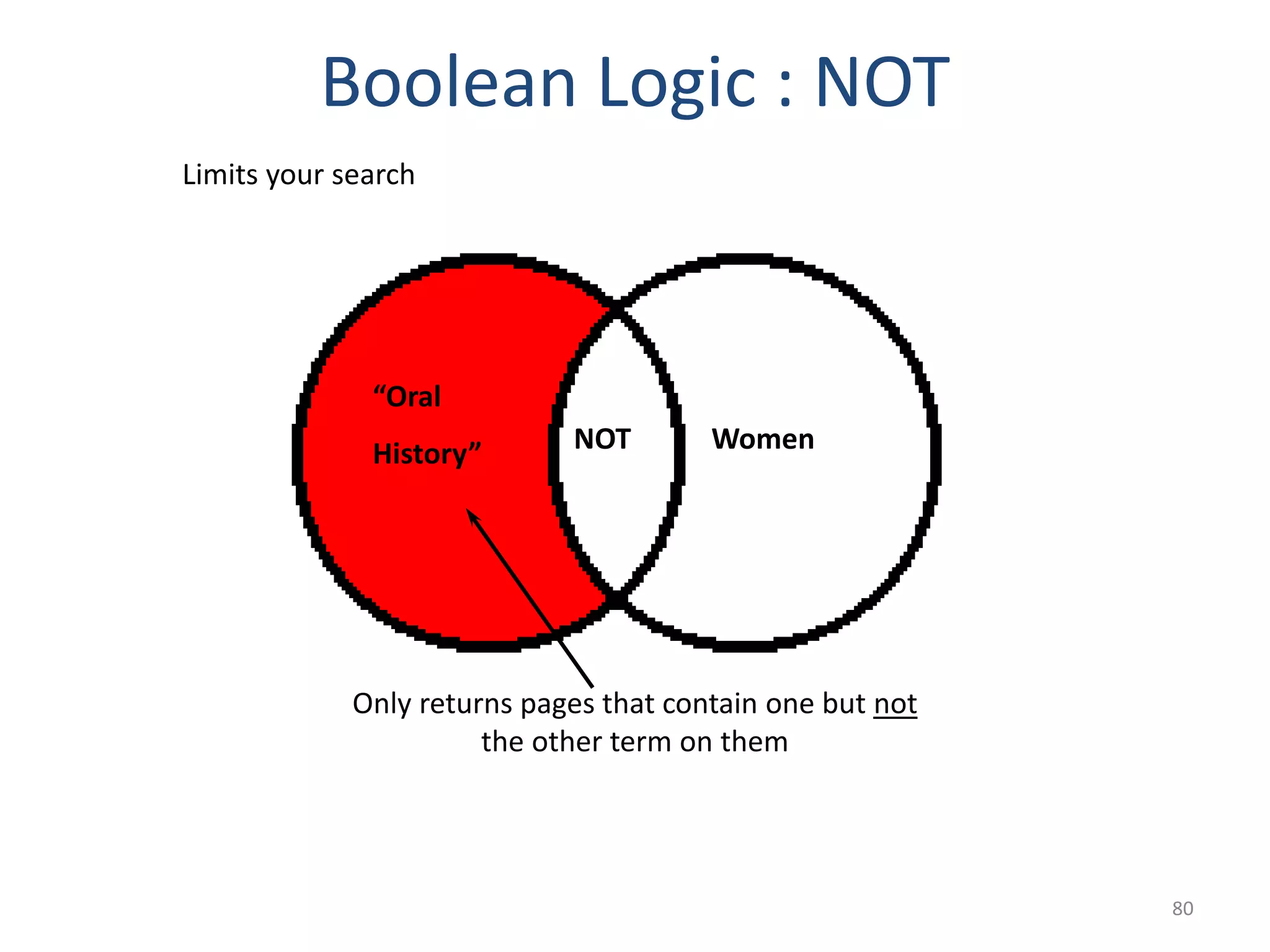 Boolean Logic : NOT

Limits your search

“Oral History”

NOT

Women

Only returns pages that contain one but not the other term on them

80